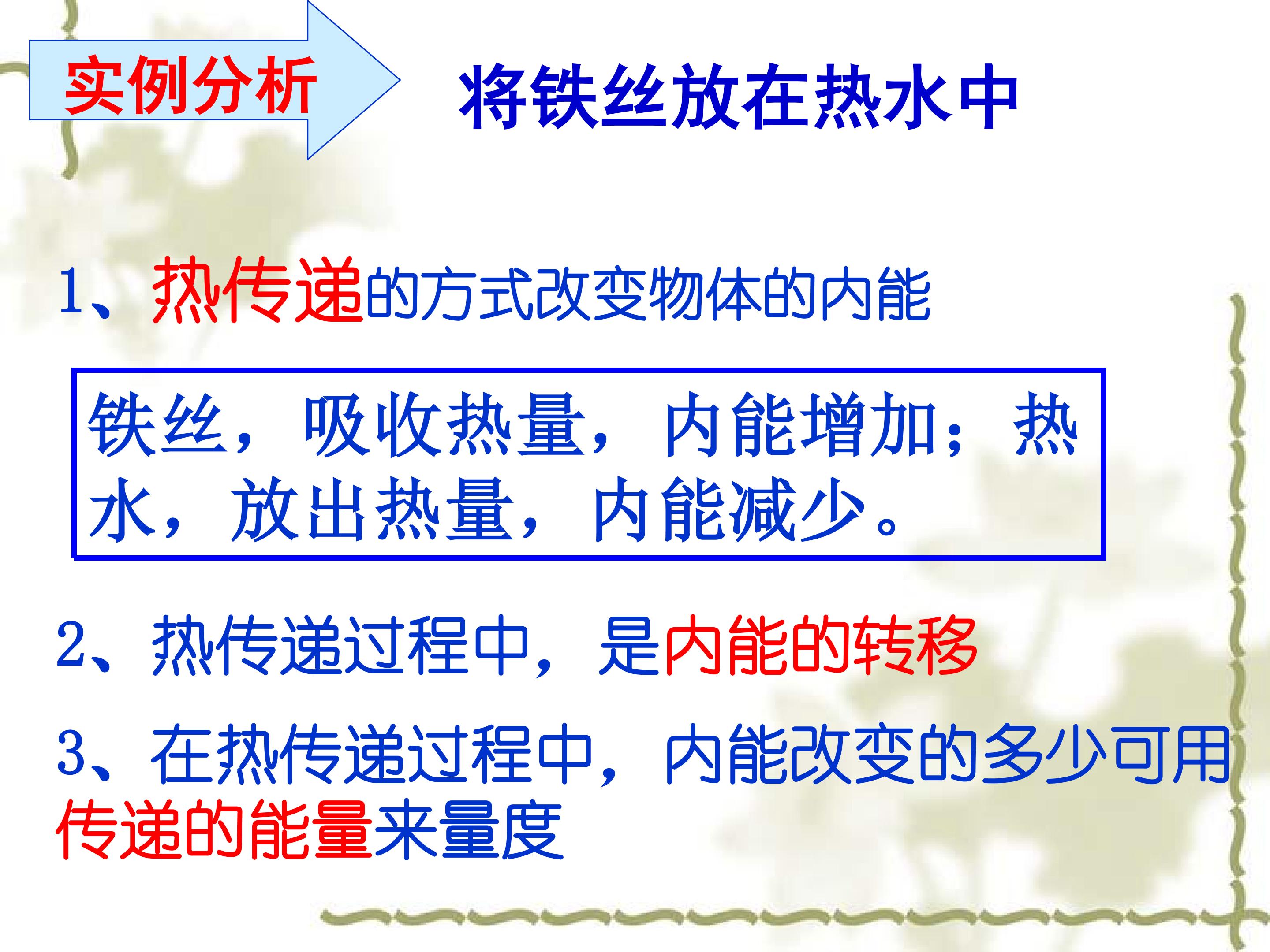 实例分析

将铁丝放在热水中

1、热传递的方式改变物体的内能

铁丝，吸收热量，内能增加；热水，放出热量，内能减少。

2、热传递过程中，是内能的转移

3、在热传递过程中，内能改变的多少可用传递的能量来量度